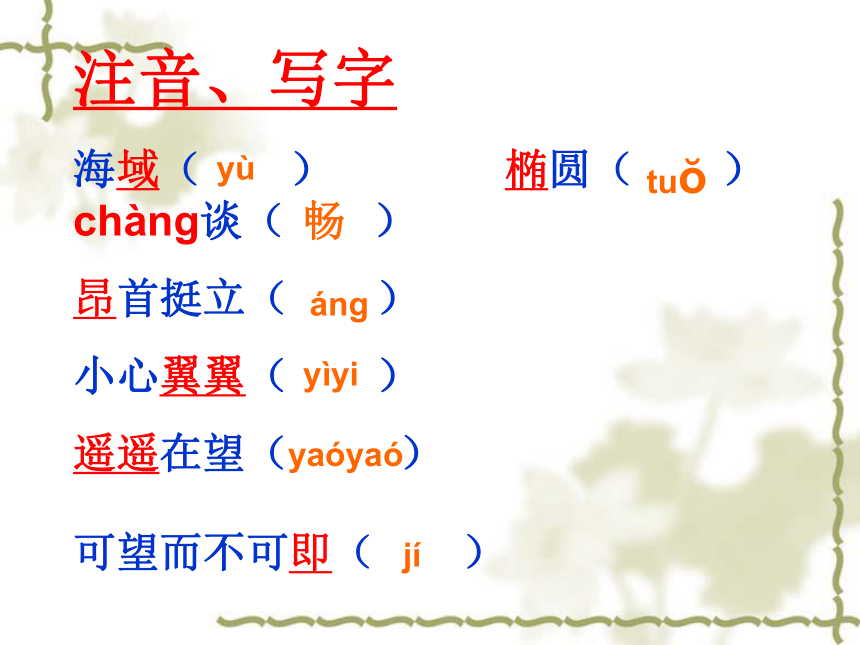 注音、写字

海域（ yù ） 椭圆（ tuǒ ）

chàng谈（ 畅 ）

昂首挺立（ áng ）

小心翼翼（ yìyi ）

遥遥在望（yaóyaó）

可望而不可即（ jí ）